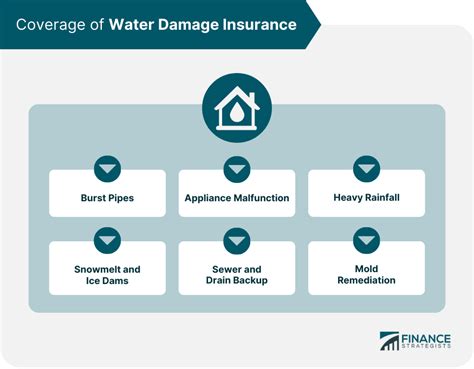 Coverage of Water Damage Insurance

Burst Pipes

Appliance Malfunction

Heavy Rainfall

Snowmelt and Ice Dams

Sewer and Drain Backup

Mold Remediation

FINANCE STRATEGISTS